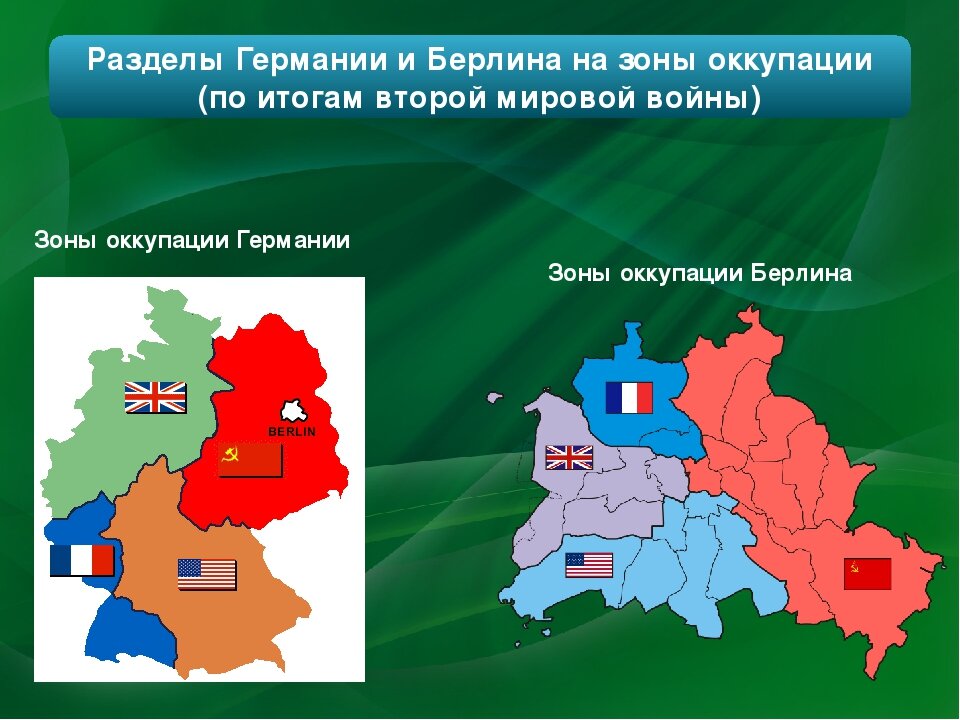 Разделы Германии и Берлина на зоны оккупации (по итогам второй мировой войны)

Зоны оккупации Германии

BERLIN

Зоны оккупации Берлина